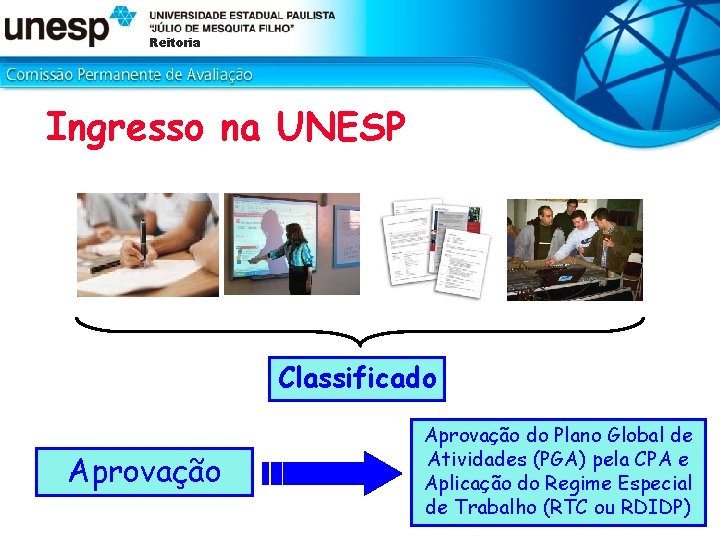 unesp
UNIVERSIDADE ESTADUAL PAULISTA
"JÚLIO DE MESQUITA FILHO"
Reitoria

Comissão Permanente de Avaliação

Ingresso na UNESP

Classificado

Aprovação

Aprovação do Plano Global de Atividades (PGA) pela CPA e Aplicação do Regime Especial de Trabalho (RTC ou RDIDP)